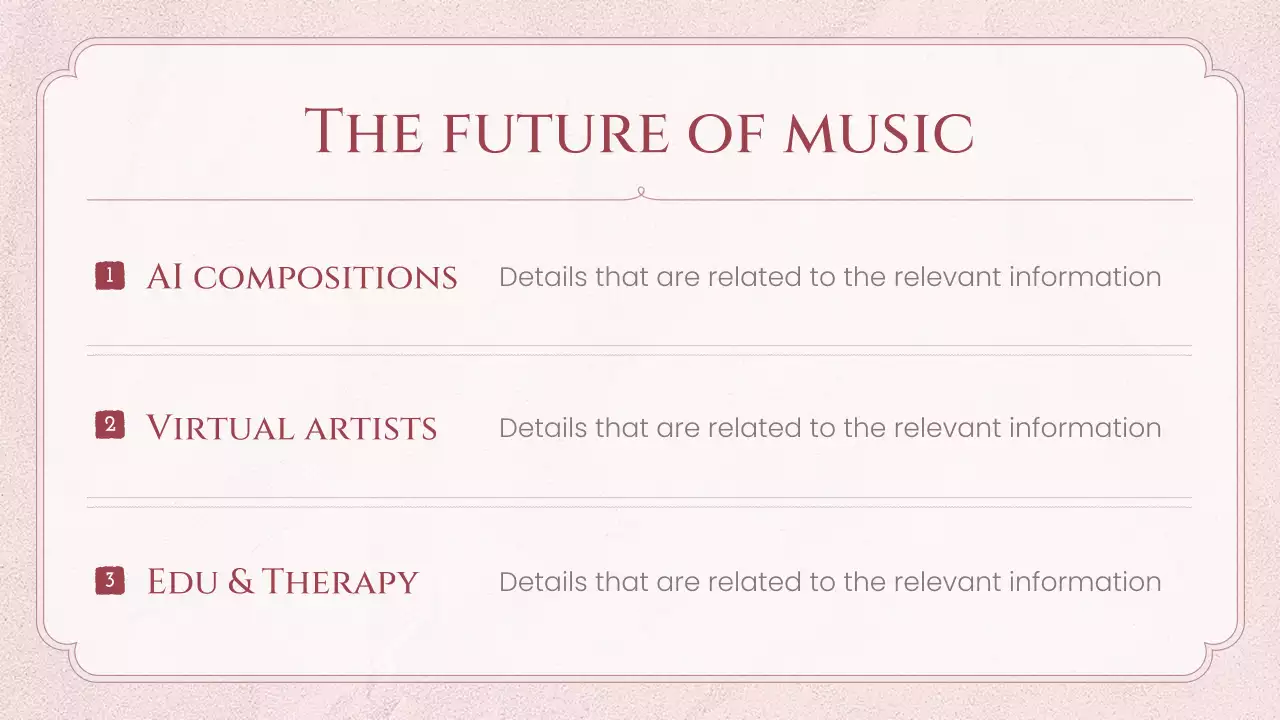 The future of music

1 AI compositions Details that are related to the relevant information

2 Virtual artists Details that are related to the relevant information

3 Edu & Therapy Details that are related to the relevant information